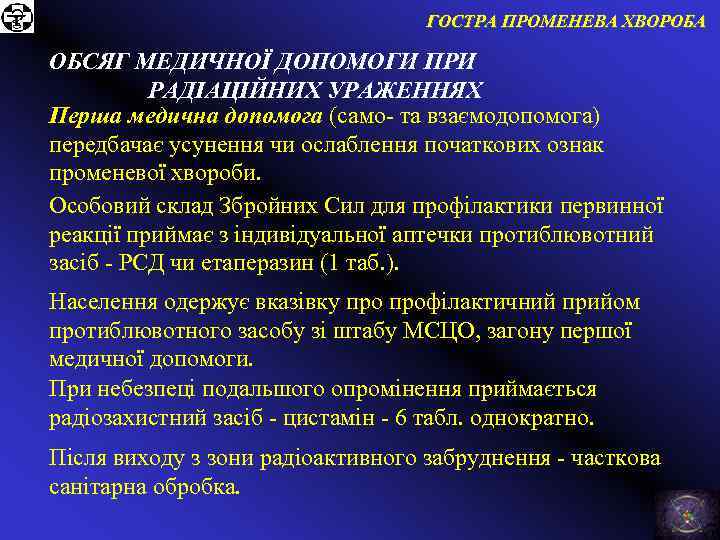 ГОСТРА ПРОМЕНЕВА ХВОРОБА

ОБСЯГ МЕДИЧНОЇ ДОПОМОГИ ПРИ РАДІАЦІЙНИХ УРАЖЕННЯХ

Перша медична допомога (само- та взаємодопомога) передбачає усунення чи ослаблення початкових ознак променевої хвороби.

Особовий склад Збройних Сил для профілактики первинної реакції приймає з індивідуальної аптечки протиблювотний засіб - РСД чи етаперазин (1 таб.).

Населення одержує вказівку про профілактичний прийом протиблювотного засобу зі штабу МСЦО, загону першої медичної допомоги.

При небезпеці подальшого опромінення приймається радіозахистний засіб - цистамін - 6 табл. однократно.

Після виходу з зони радіоактивного забруднення - часткова санітарна обробка.